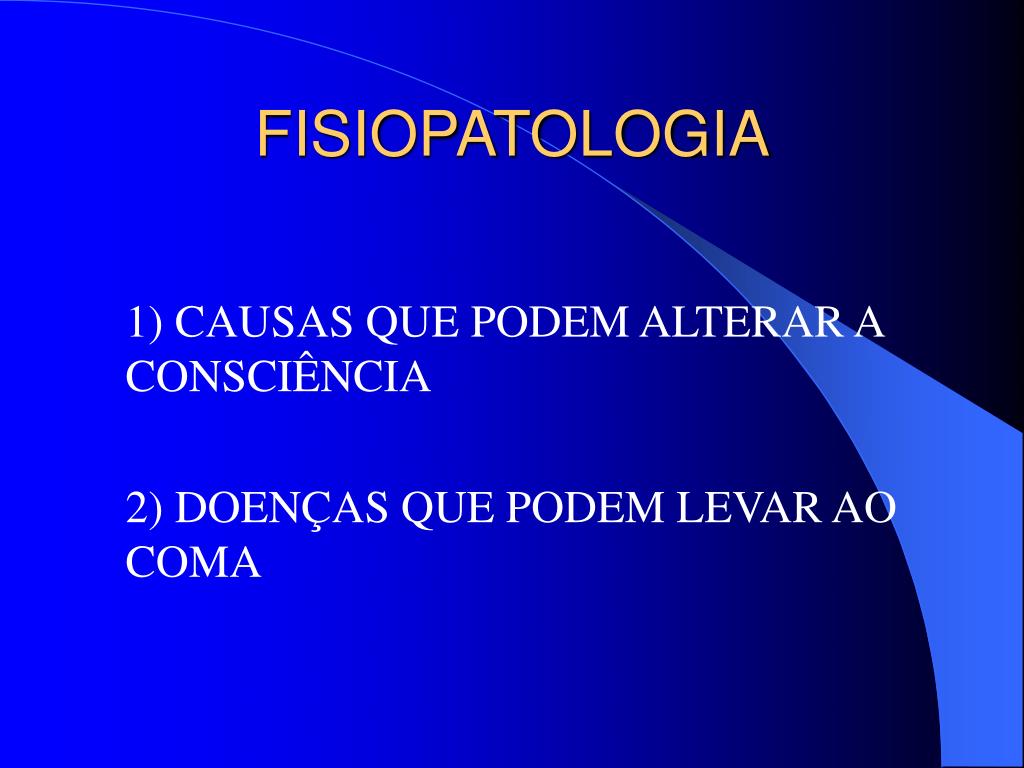 FISIOPATOLOGIA

1) CAUSAS QUE PODEM ALTERAR A CONSCIÊNCIA

2) DOENÇAS QUE PODEM LEVAR AO COMA